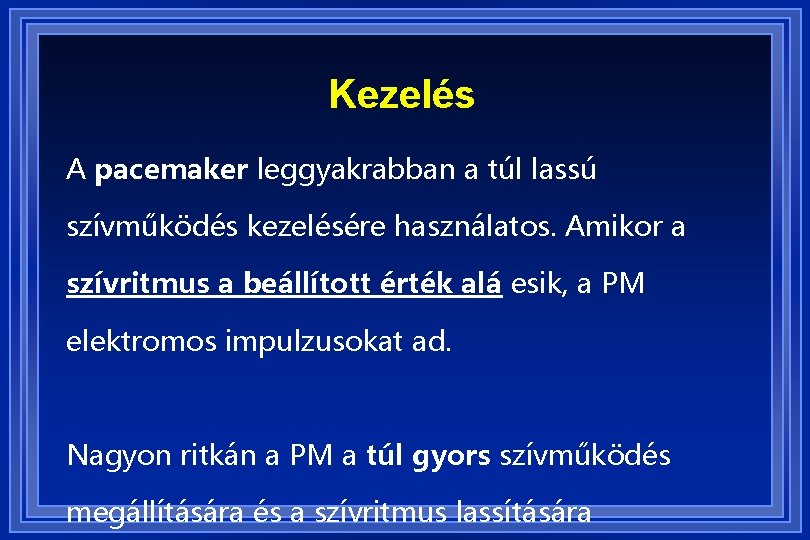 Kezelés

A pacemaker leggyakrabban a túl lassú szívműködés kezelésére használatos. Amikor a szívritmus a beállított érték alá esik, a PM elektromos impulzusokat ad.

Nagyon ritkán a PM a túl gyors szívműködés megállítására és a szívritmus lassítására